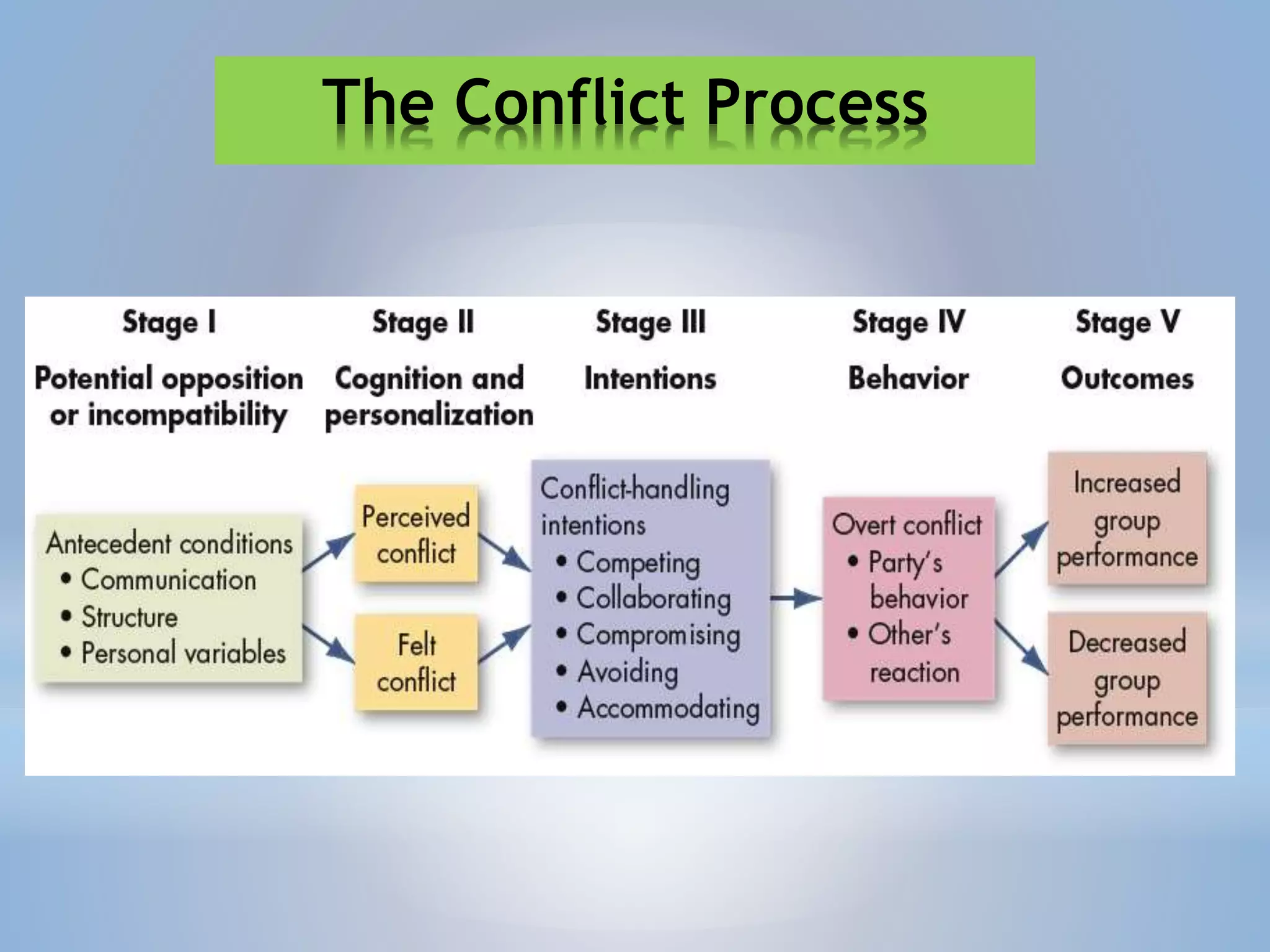 The Conflict Process

Stage I
Potential opposition or incompatibility

Stage II
Cognition and personalization

Stage III
Intentions

Stage IV
Behavior

Stage V
Outcomes

Antecedent conditions
• Communication
• Structure
• Personal variables

Perceived conflict

Felt conflict

Conflict-handling intentions
• Competing
• Collaborating
• Compromising
• Avoiding
• Accommodating

Overt conflict
• Party's behavior
• Other's reaction

Increased group performance

Decreased group performance